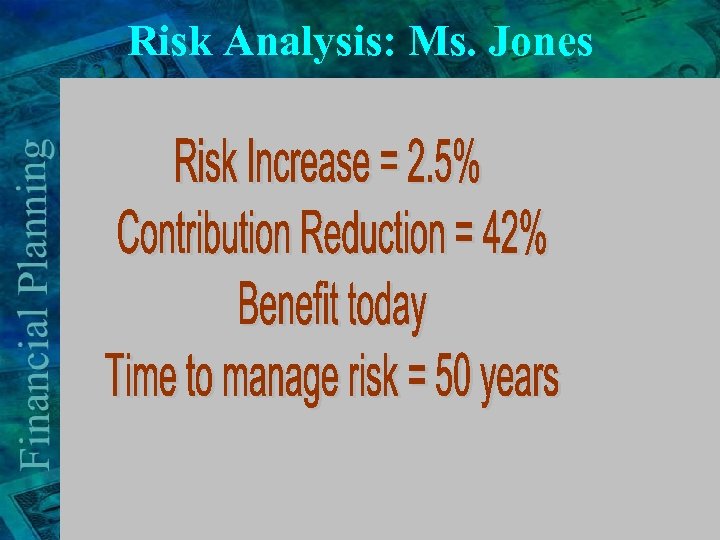 Risk Analysis: Ms. Jones

Financial Planning

Risk Increase = 2.5%
Contribution Reduction = 42%
Benefit today
Time to manage risk = 50 years